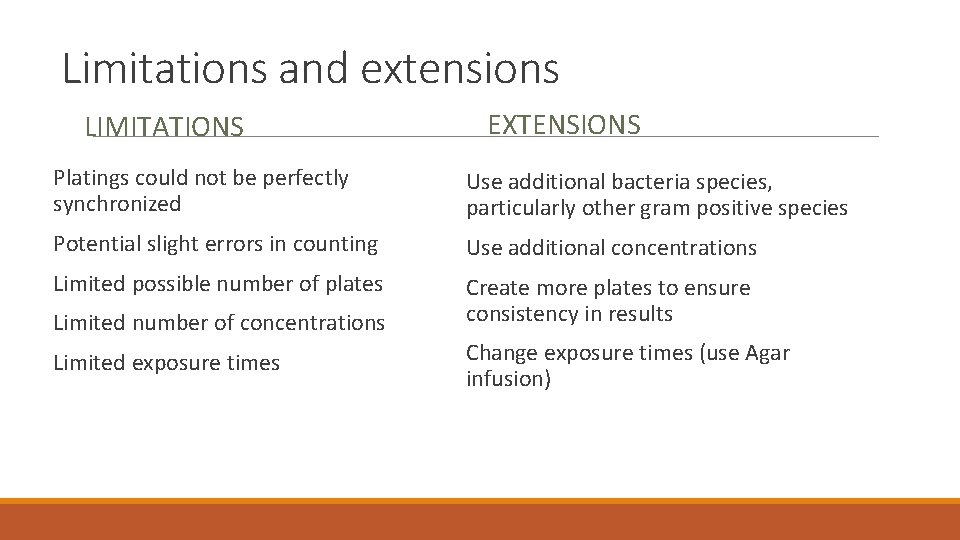 Limitations and extensions

LIMITATIONS

Platings could not be perfectly synchronized

Potential slight errors in counting

Limited possible number of plates

Limited number of concentrations

Limited exposure times

EXTENSIONS

Use additional bacteria species, particularly other gram positive species

Use additional concentrations

Create more plates to ensure consistency in results

Change exposure times (use Agar infusion)